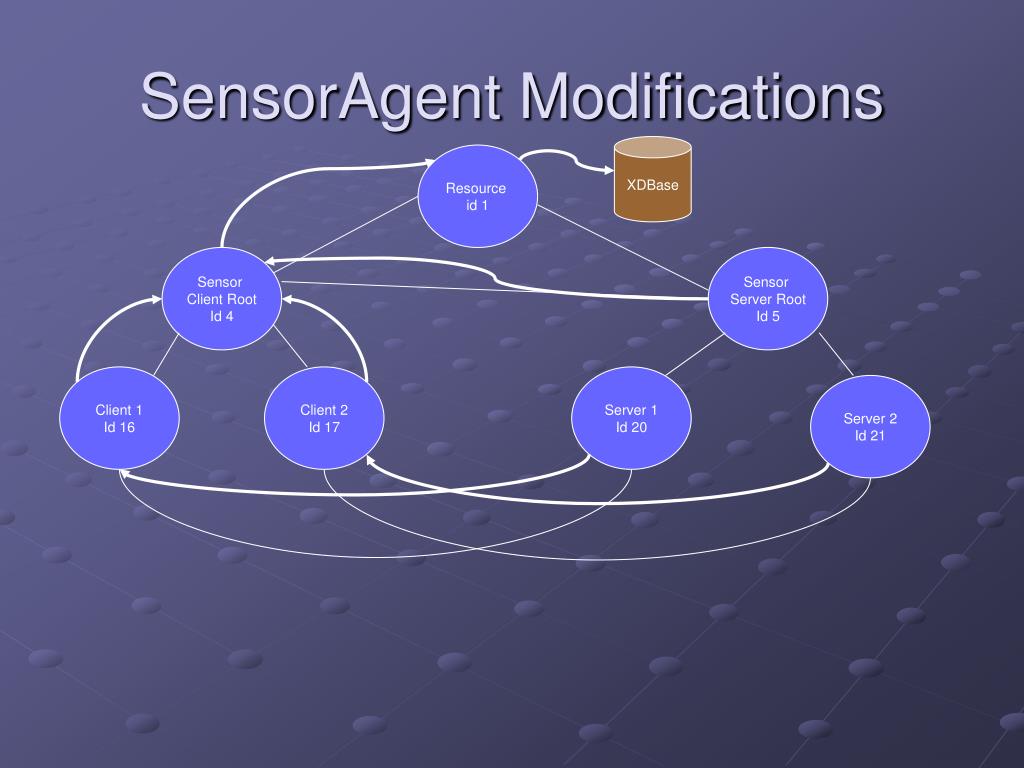 SensorAgent Modifications

Resource
id 1

XDBase

Sensor
Client Root
Id 4

Sensor
Server Root
Id 5

Client 1
Id 16

Client 2
Id 17

Server 1
Id 20

Server 2
Id 21